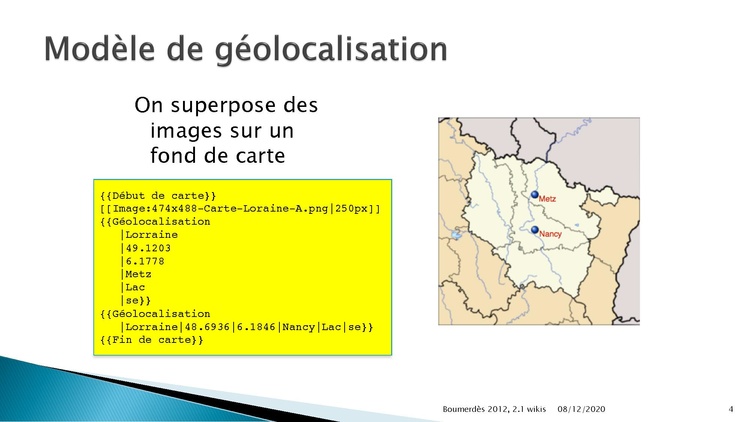 Modèle de géolocalisation

On superpose des images sur un fond de carte

{{Début de carte}}
[[Image:474x488-Carte-Loraine-A.png|250px]]
{{Géolocalisation
|Lorraine
|49.1203
|6.1778
|Metz
|Lac
|se}}
{{Géolocalisation
|Lorraine|48.6936|6.1846|Nancy|Lac|se}}
{{Fin de carte}}

Metz

Nancy

Boumerdès 2012, 2.1 wikis 08/12/2020 4